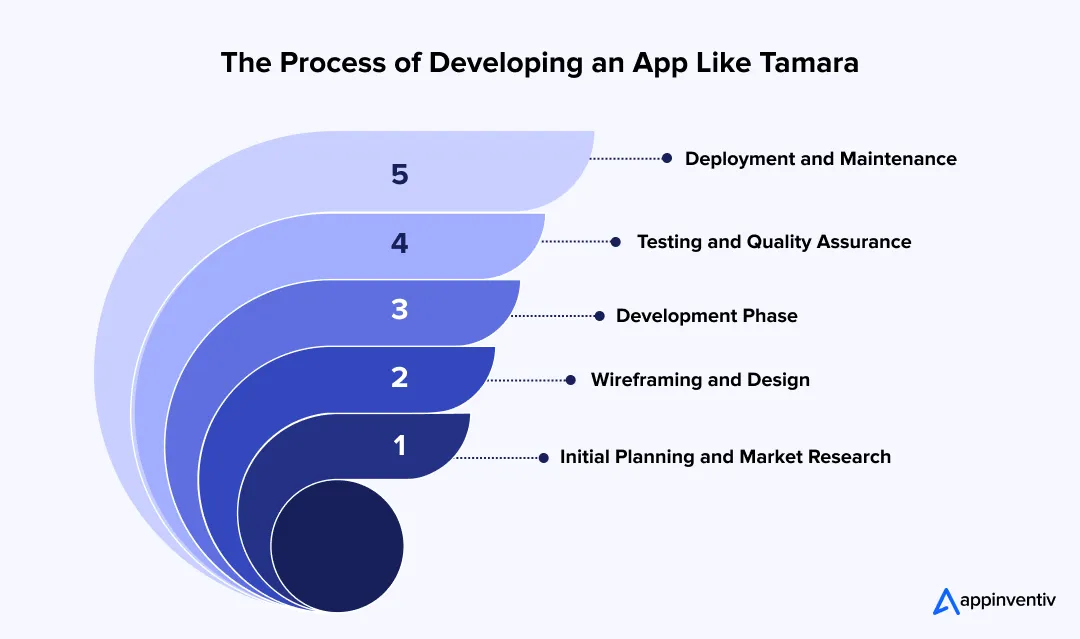 The Process of Developing an App Like Tamara

5 Deployment and Maintenance

4 Testing and Quality Assurance

3 Development Phase

2 Wireframing and Design

1 Initial Planning and Market Research

appinventiv